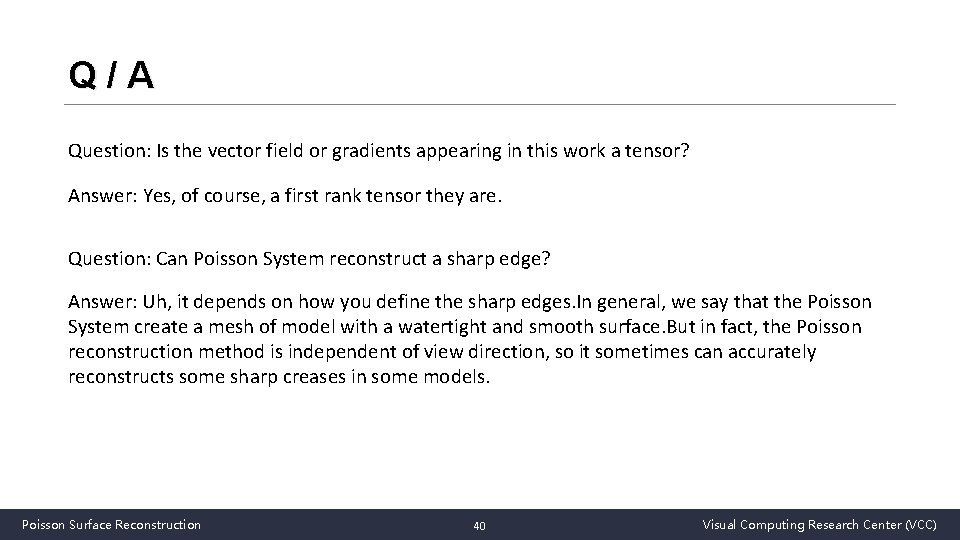 Q / A

Question: Is the vector field or gradients appearing in this work a tensor?

Answer: Yes, of course, a first rank tensor they are.

Question: Can Poisson System reconstruct a sharp edge?

Answer: Uh, it depends on how you define the sharp edges.In general, we say that the Poisson System create a mesh of model with a watertight and smooth surface.But in fact, the Poisson reconstruction method is independent of view direction, so it sometimes can accurately reconstructs some sharp creases in some models.

Poisson Surface Reconstruction

40

Visual Computing Research Center (VCC)